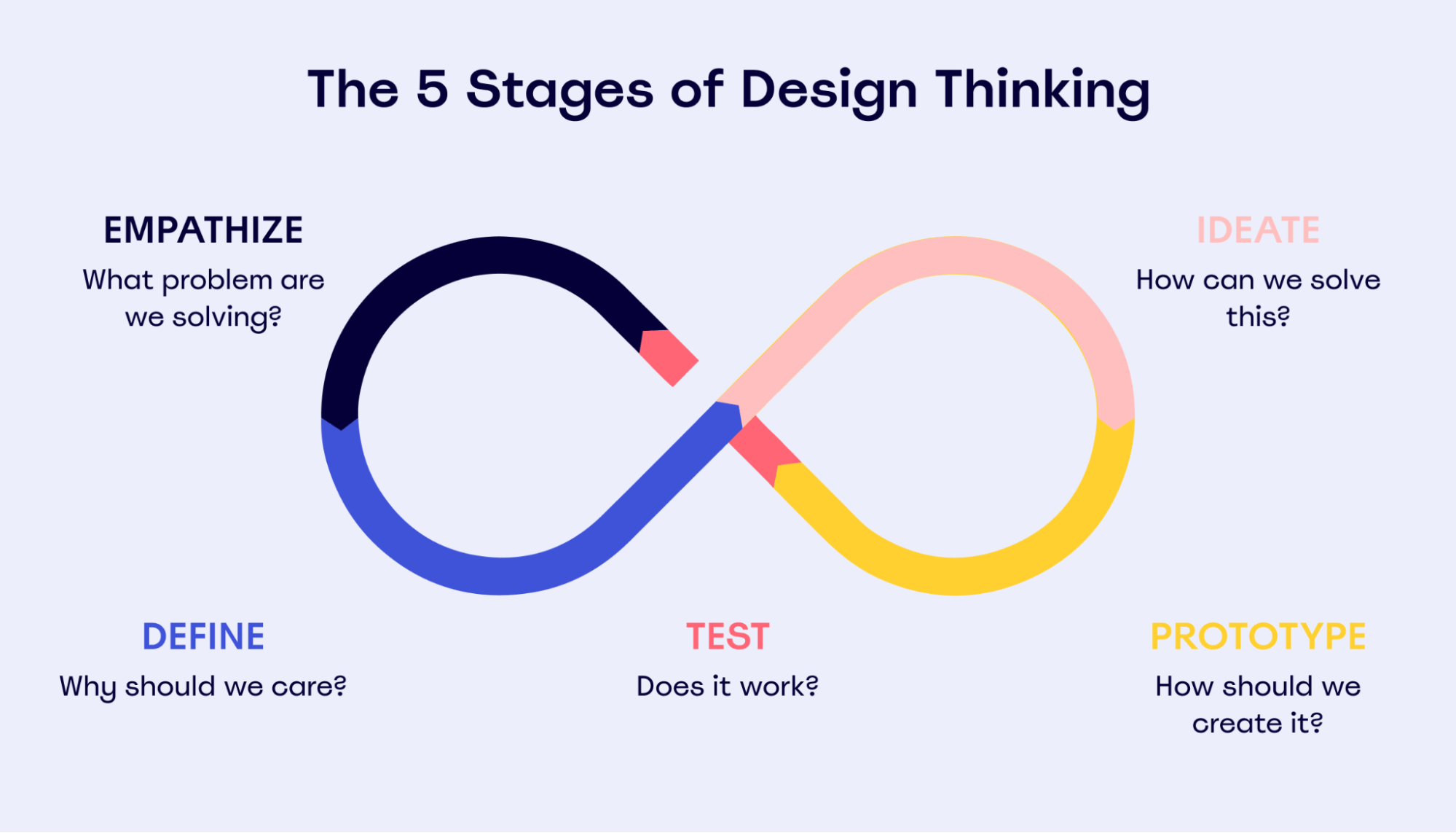 The 5 Stages of Design Thinking

EMPATHIZE
What problem are we solving?

IDEATE
How can we solve this?

DEFINE
Why should we care?

TEST
Does it work?

PROTOTYPE
How should we create it?